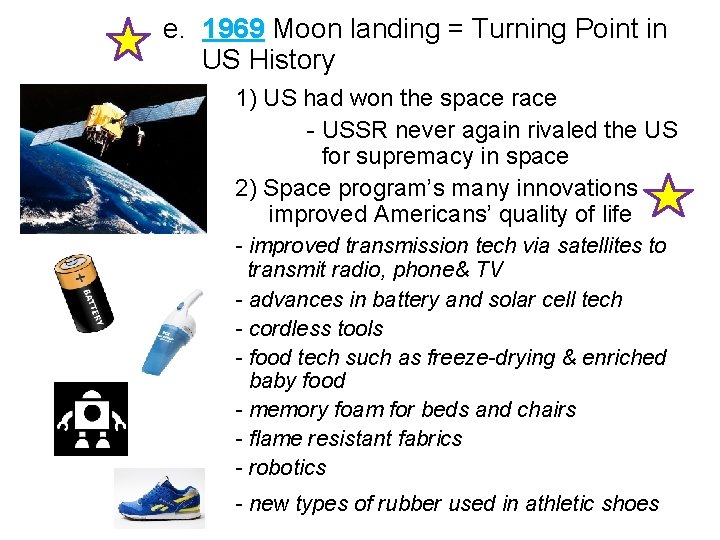 e. 1969 Moon landing = Turning Point in US History

1) US had won the space race

- USSR never again rivaled the US for supremacy in space

2) Space program's many innovations improved Americans' quality of life

- improved transmission tech via satellites to transmit radio, phone& TV

- advances in battery and solar cell tech

- cordless tools

- food tech such as freeze-drying & enriched baby food

- memory foam for beds and chairs

- flame resistant fabrics

- robotics

- new types of rubber used in athletic shoes

+

BATTERY